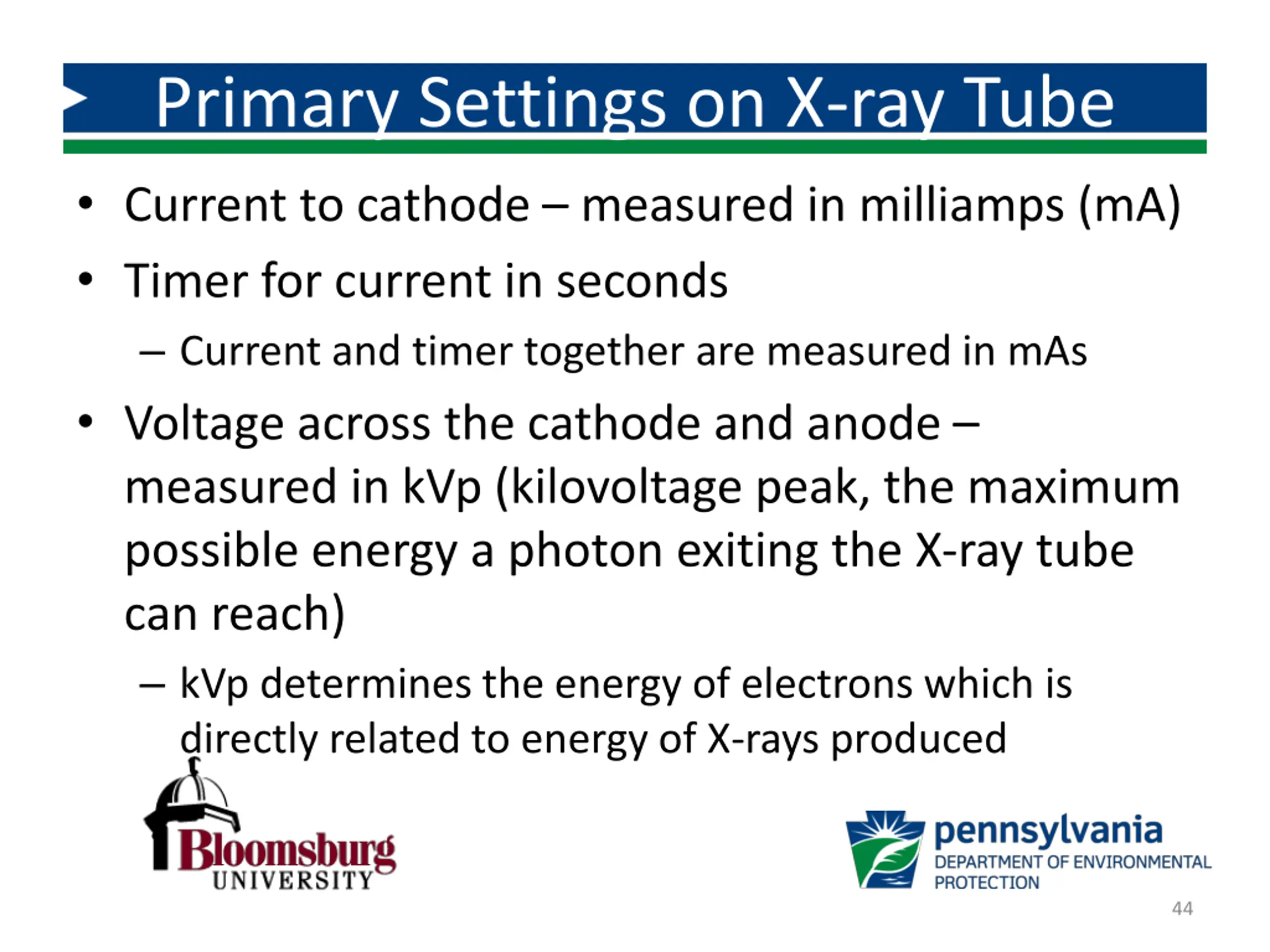 Primary Settings on X-ray Tube

• Current to cathode – measured in milliamps (mA)
• Timer for current in seconds
– Current and timer together are measured in mAs
• Voltage across the cathode and anode – measured in kVp (kilovoltage peak, the maximum possible energy a photon exiting the X-ray tube can reach)
– kVp determines the energy of electrons which is directly related to energy of X-rays produced

Bloomsburg UNIVERSITY

pennsylvania DEPARTMENT OF ENVIRONMENTAL PROTECTION

44